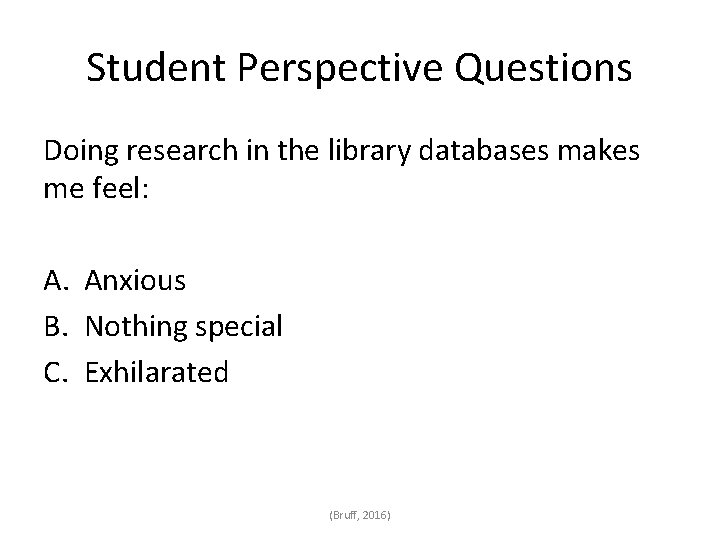 Student Perspective Questions

Doing research in the library databases makes me feel:

A. Anxious
B. Nothing special
C. Exhilarated

(Bruff, 2016)